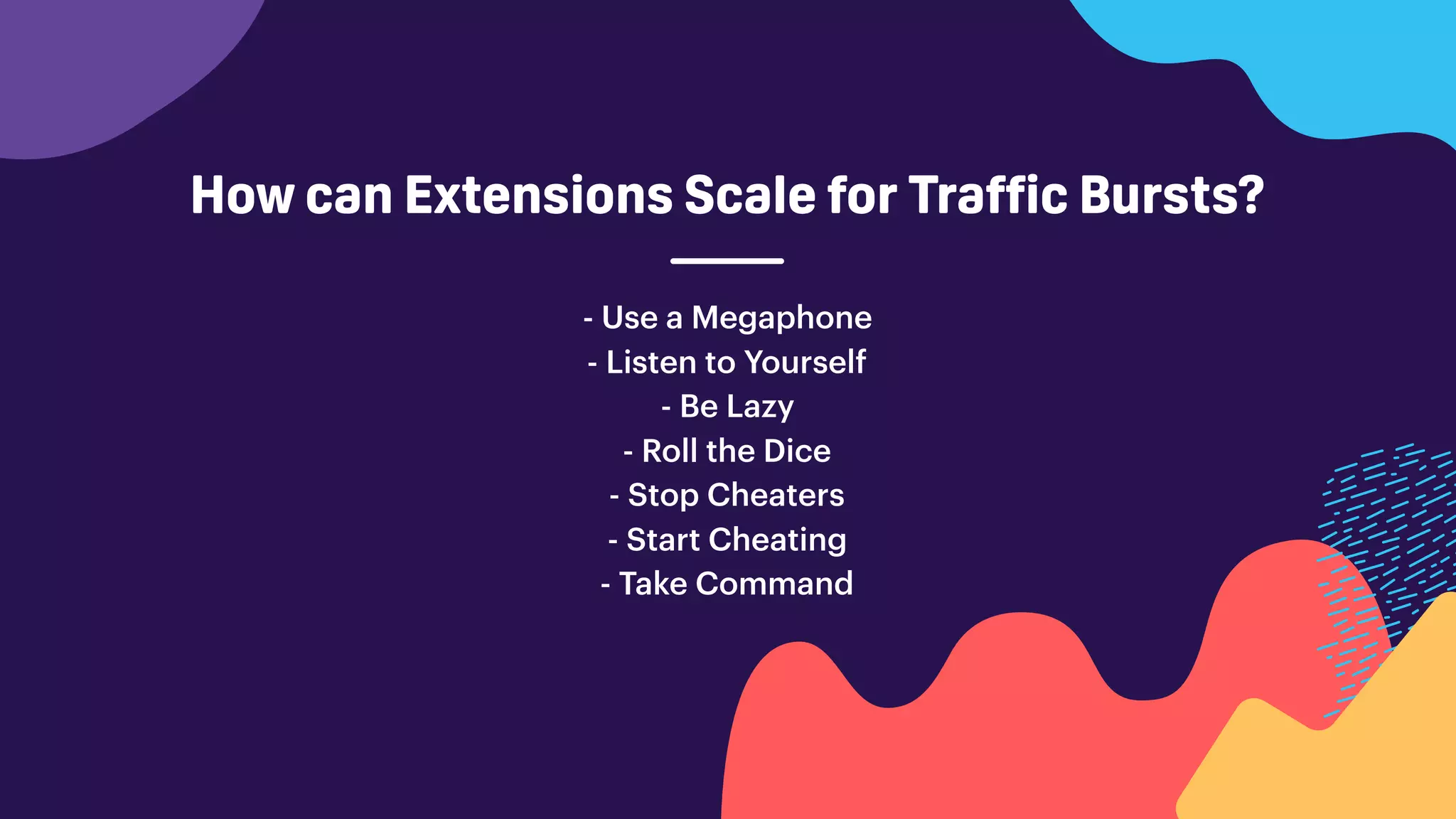 How can Extensions Scale for Traffic Bursts?

- Use a Megaphone
- Listen to Yourself
- Be Lazy
- Roll the Dice
- Stop Cheaters
- Start Cheating
- Take Command